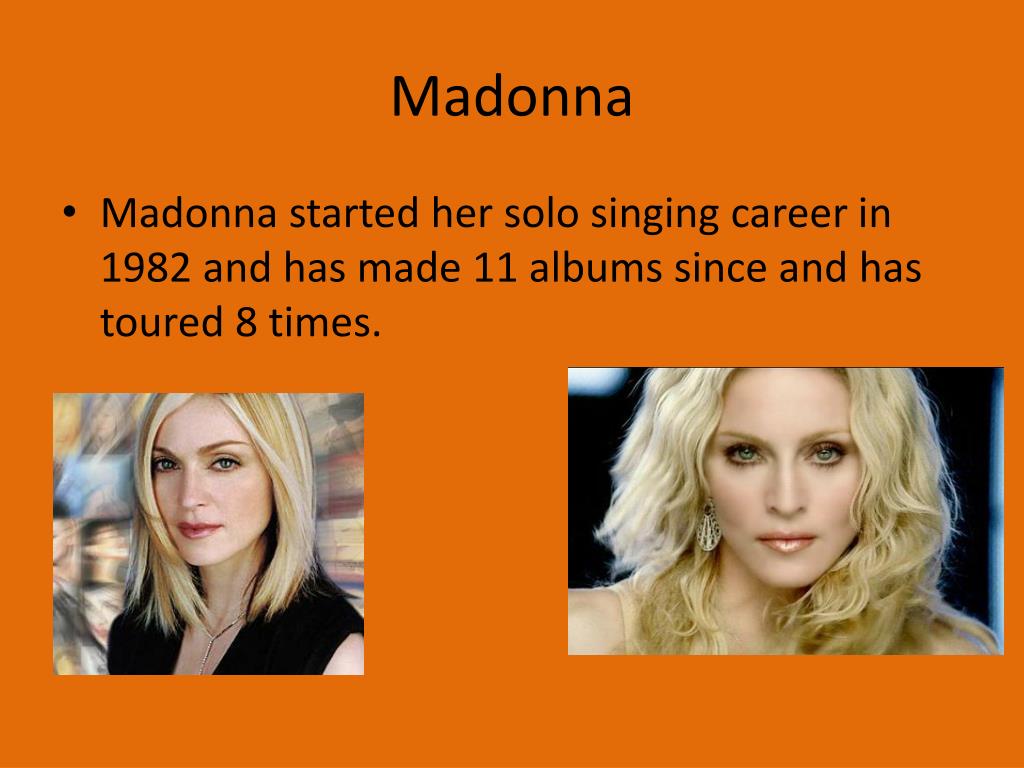 Madonna

• Madonna started her solo singing career in 1982 and has made 11 albums since and has toured 8 times.